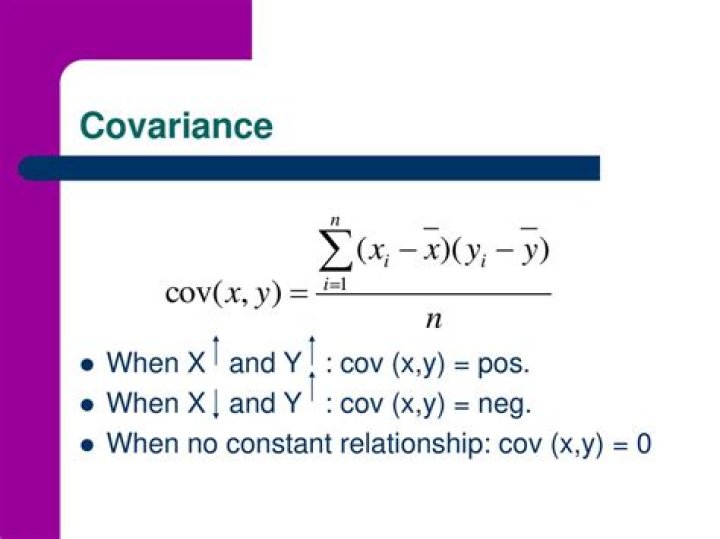 Covariance

$\text{cov}(x, y) = \frac{\sum_{i=1}^{n}(x_i - \bar{x})(y_i - \bar{y})}{n}$

- When X $\uparrow$ and Y $\uparrow$ : cov (x,y) = pos.
- When X $\downarrow$ and Y $\uparrow$ : cov (x,y) = neg.
- When no constant relationship: cov (x,y) = 0